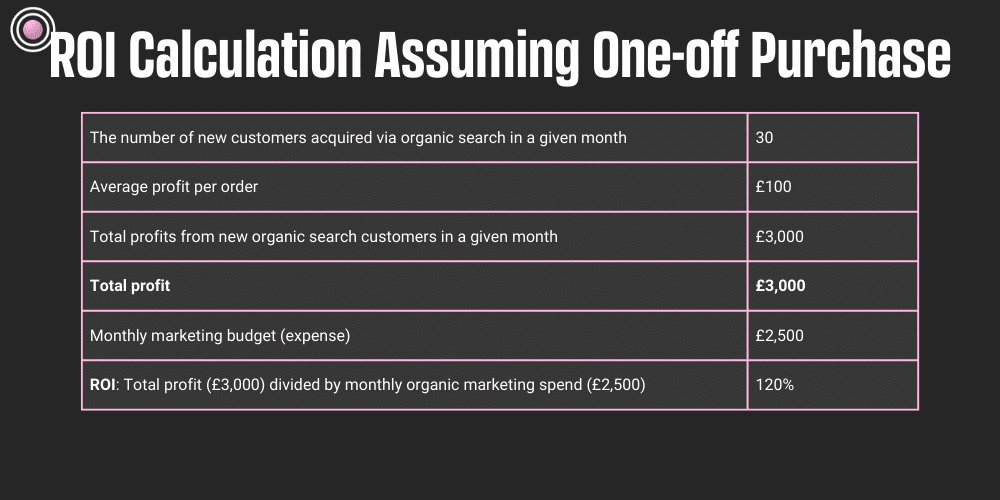 ROI Calculation Assuming One-off Purchase

| | |
|---|---|
| The number of new customers acquired via organic search in a given month | 30 |
| Average profit per order | £100 |
| Total profits from new organic search customers in a given month | £3,000 |
| **Total profit** | **£3,000** |
| Monthly marketing budget (expense) | £2,500 |
| **ROI**: Total profit (£3,000) divided by monthly organic marketing spend (£2,500) | 120% |